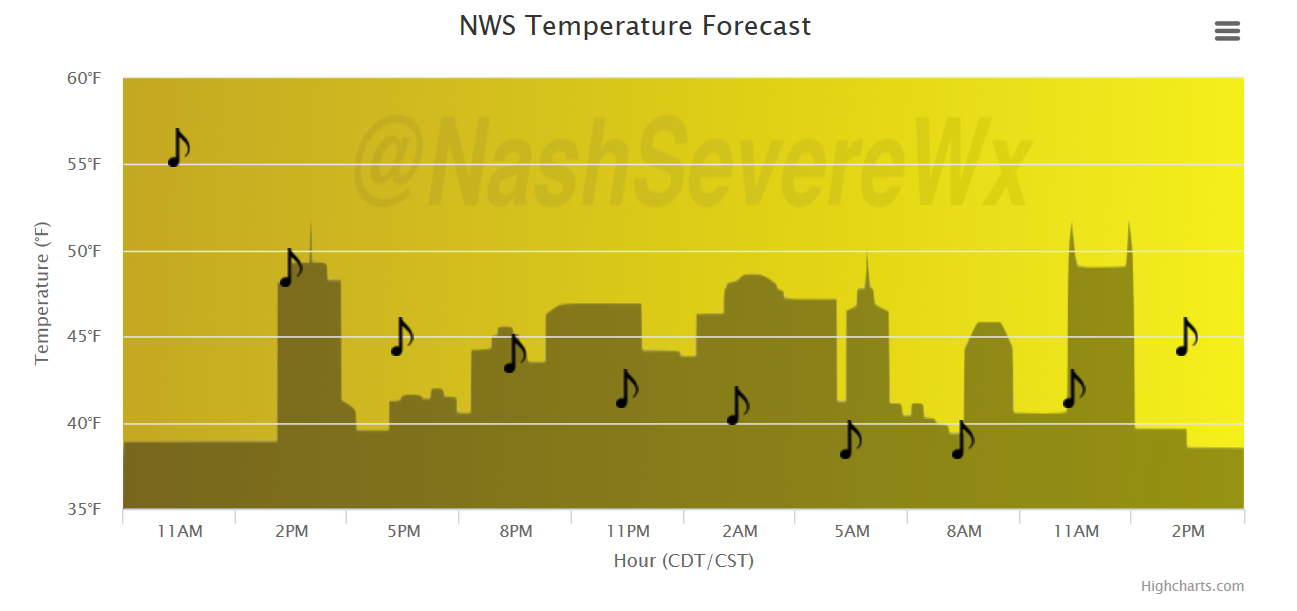 NWS Temperature Forecast

@NashSevereWx

60°F
55°F
50°F
45°F
40°F
35°F

Temperature (°F)

11AM
2PM
5PM
8PM
11PM
2AM
5AM
8AM
11AM
2PM

Hour (CDT/CST)

Highcharts.com